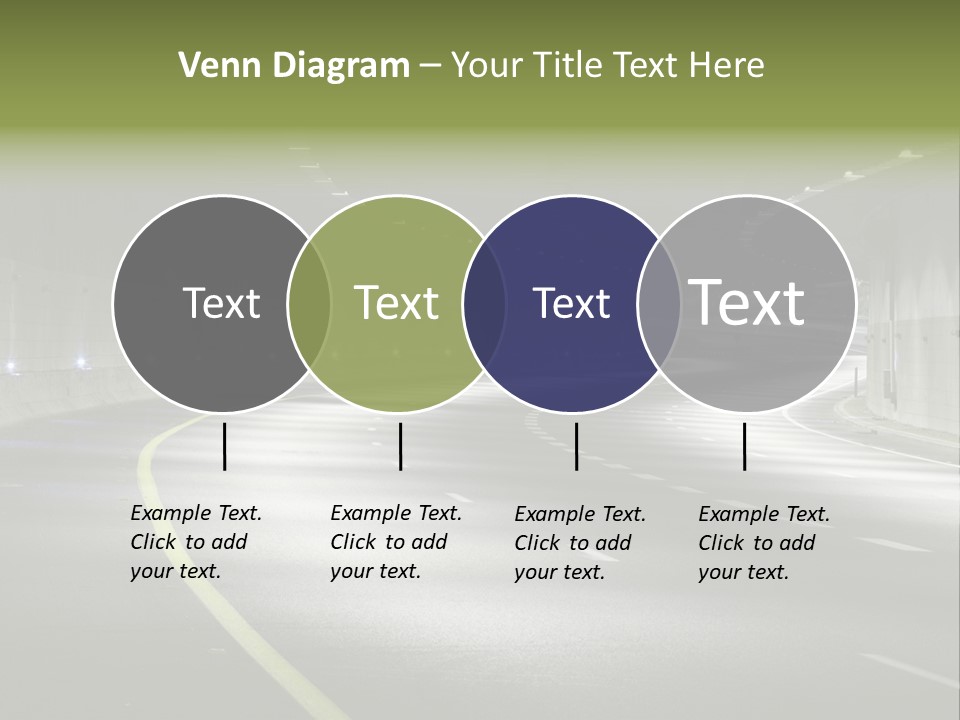 Venn Diagram – Your Title Text Here

Text

Text

Text

Text

Example Text. Click to add your text.

Example Text. Click to add your text.

Example Text. Click to add your text.

Example Text. Click to add your text.